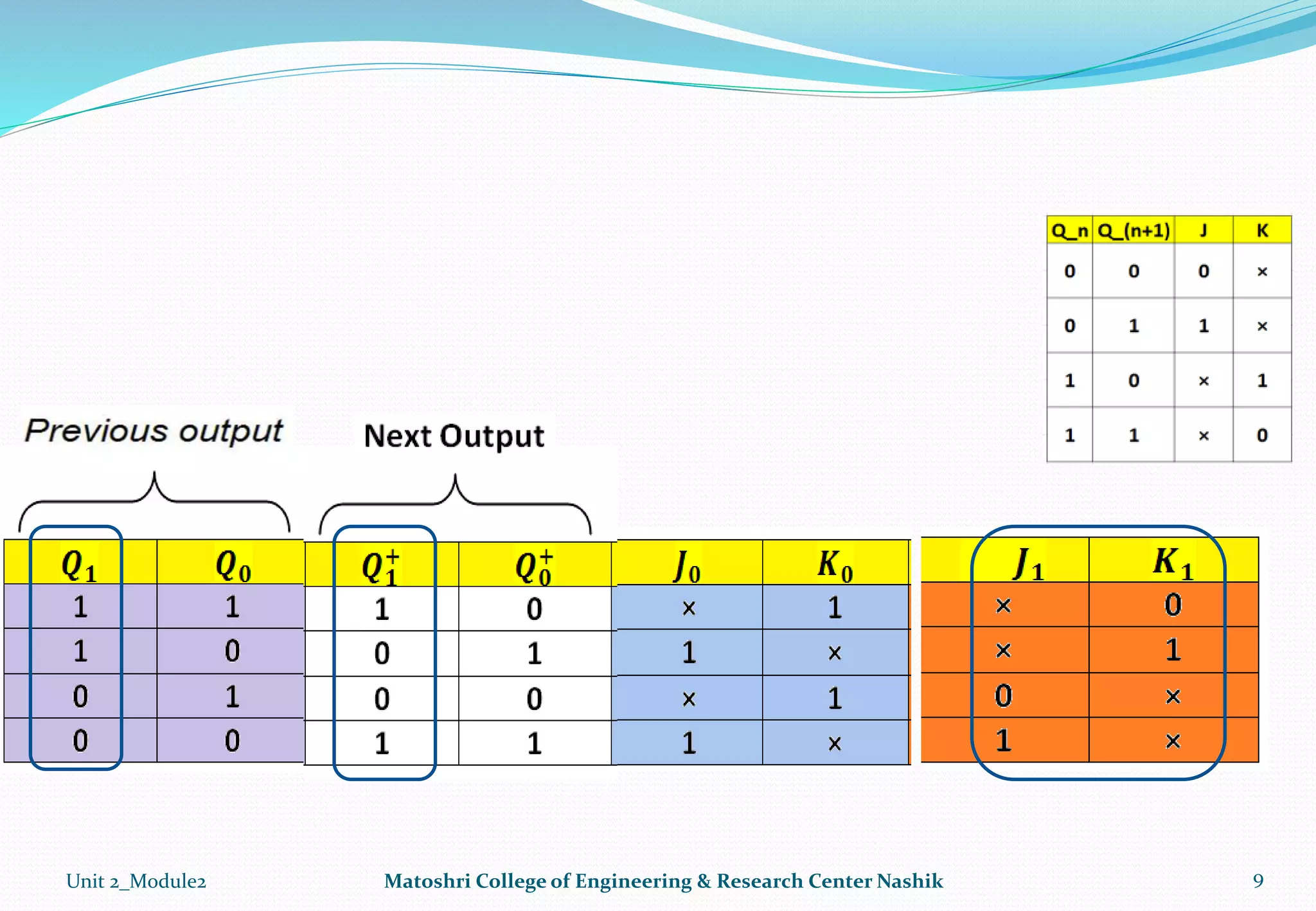 | Q_n | Q_(n+1) | J | K |
|---|---|---|---|
| 0 | 0 | 0 | × |
| 0 | 1 | 1 | × |
| 1 | 0 | × | 1 |
| 1 | 1 | × | 0 |

Previous output

Next Output

| $Q_1$ | $Q_0$ | $Q_1^+$ | $Q_0^+$ | $J_0$ | $K_0$ | $J_1$ | $K_1$ |
|---|---|---|---|---|---|---|---|
| 1 | 1 | 1 | 0 | × | 1 | × | 0 |
| 1 | 0 | 0 | 1 | 1 | × | × | 1 |
| 0 | 1 | 0 | 0 | × | 1 | 0 | × |
| 0 | 0 | 1 | 1 | 1 | × | 1 | × |

Unit 2_Module2

Matoshri College of Engineering & Research Center Nashik

9